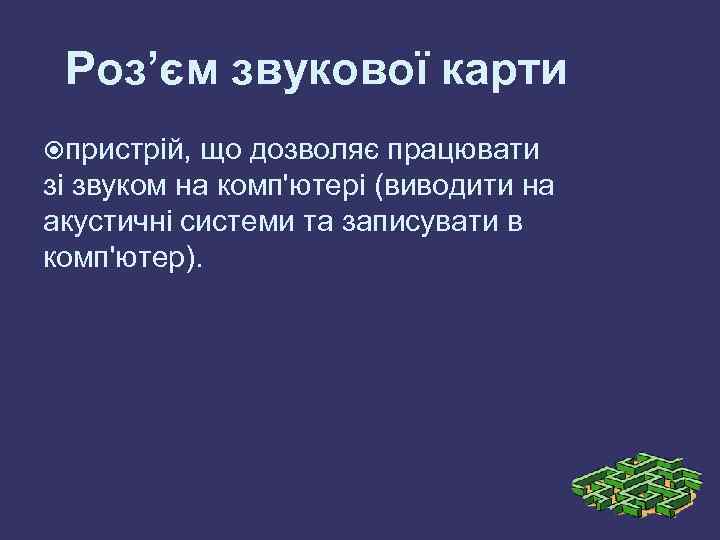 Роз’єм звукової карти

пристрій, що дозволяє працювати зі звуком на комп'ютері (виводити на акустичні системи та записувати в комп'ютер).